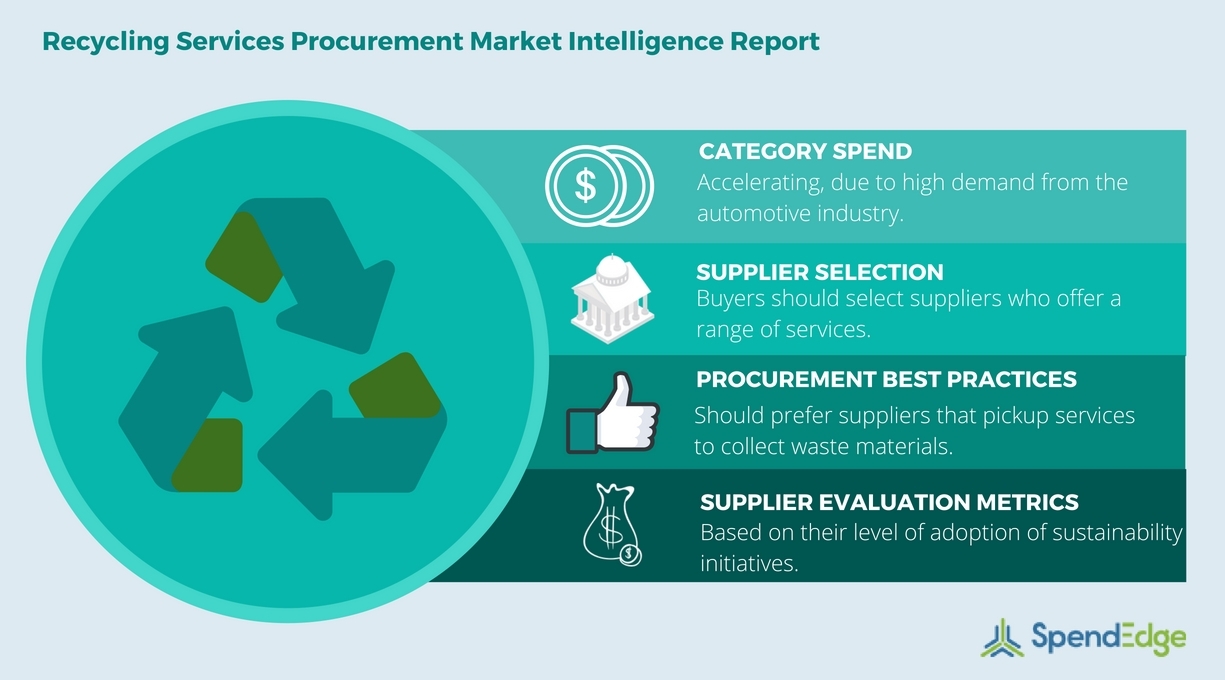 Recycling Services Procurement Market Intelligence Report

CATEGORY SPEND
Accelerating, due to high demand from the automotive industry.

SUPPLIER SELECTION
Buyers should select suppliers who offer a range of services.

PROCUREMENT BEST PRACTICES
Should prefer suppliers that pickup services to collect waste materials.

SUPPLIER EVALUATION METRICS
Based on their level of adoption of sustainability initiatives.

SpendEdge